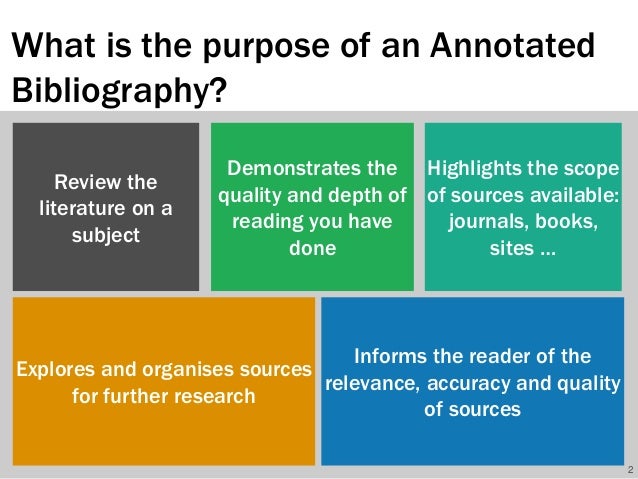 What is the purpose of an Annotated Bibliography?

Review the literature on a subject

Demonstrates the quality and depth of reading you have done

Highlights the scope of sources available: journals, books, sites ...

Explores and organises sources for further research

Informs the reader of the relevance, accuracy and quality of sources

2